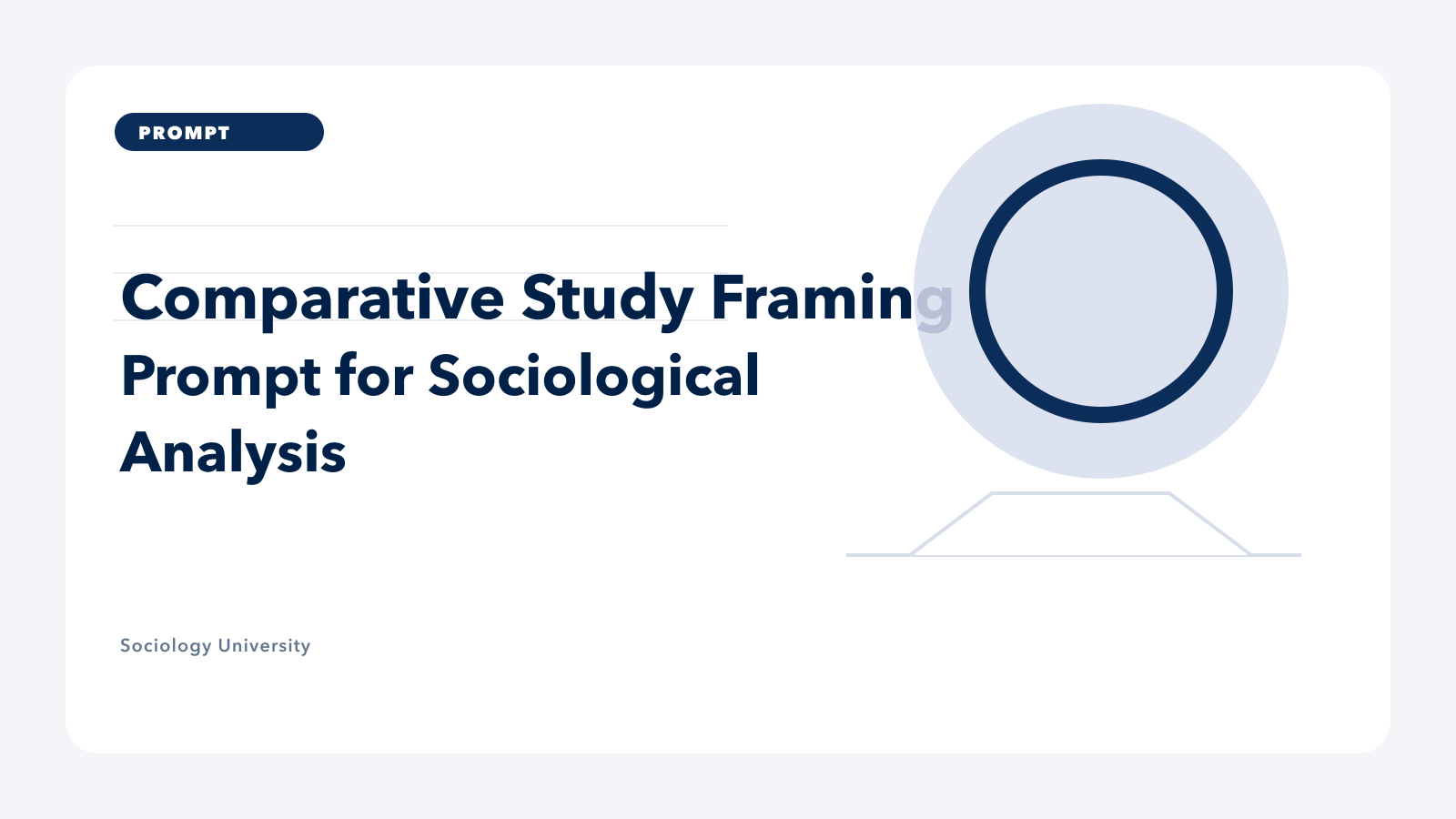 PROMPT

Comparative Study Framing Prompt for Sociological Analysis

Sociology University